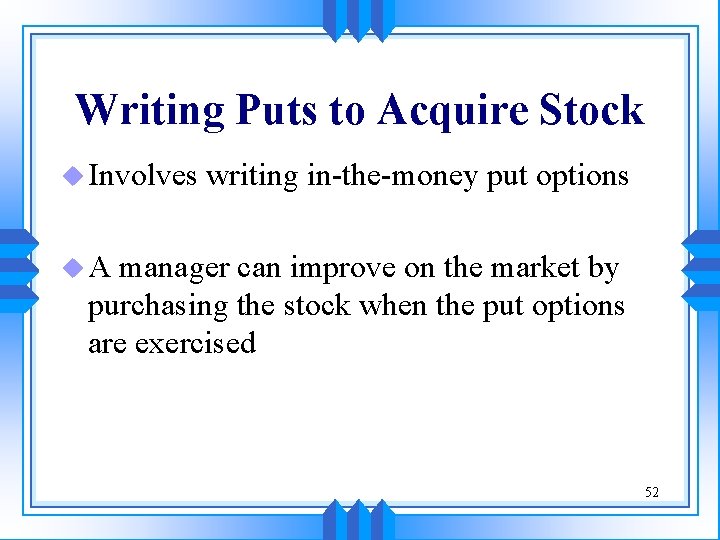 Writing Puts to Acquire Stock

Involves writing in-the-money put options

A manager can improve on the market by purchasing the stock when the put options are exercised

52